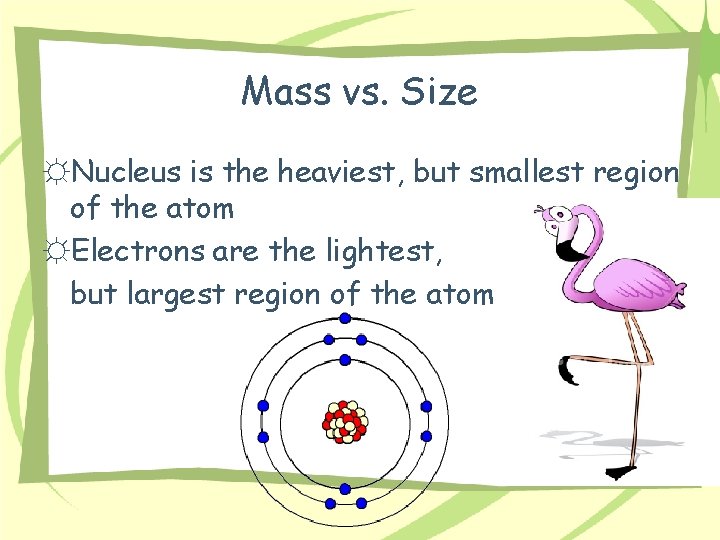 Mass vs. Size

☼Nucleus is the heaviest, but smallest region of the atom

☼Electrons are the lightest, but largest region of the atom